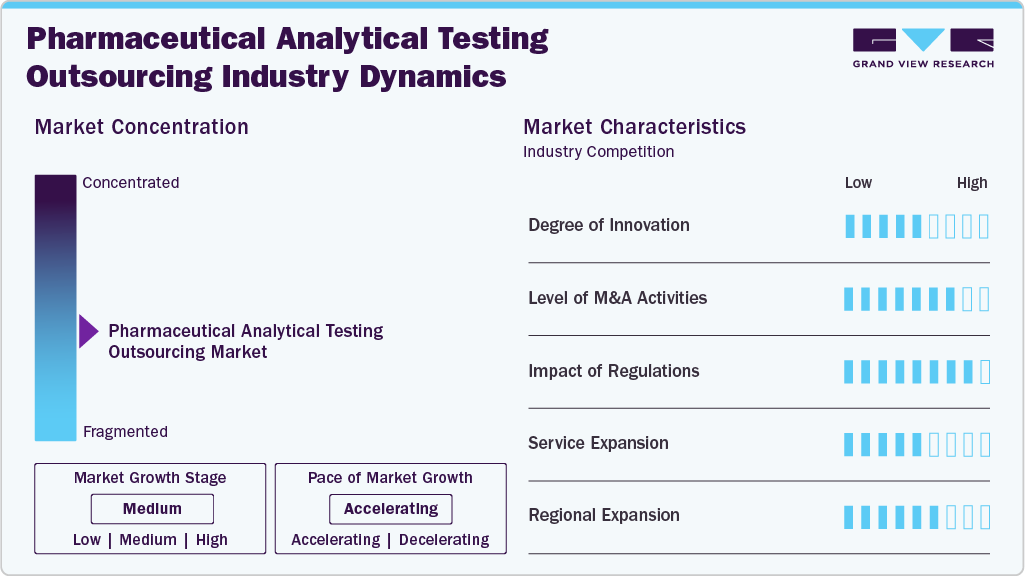 Pharmaceutical Analytical Testing Outsourcing Industry Dynamics

GRAND VIEW RESEARCH

Market Concentration

Concentrated

Pharmaceutical Analytical Testing Outsourcing Market

Fragmented

Market Growth Stage

Medium

Low | Medium | High

Pace of Market Growth

Accelerating

Accelerating | Decelerating

Market Characteristics

Industry Competition

Low High

Degree of Innovation

Level of M&A Activities

Impact of Regulations

Service Expansion

Regional Expansion